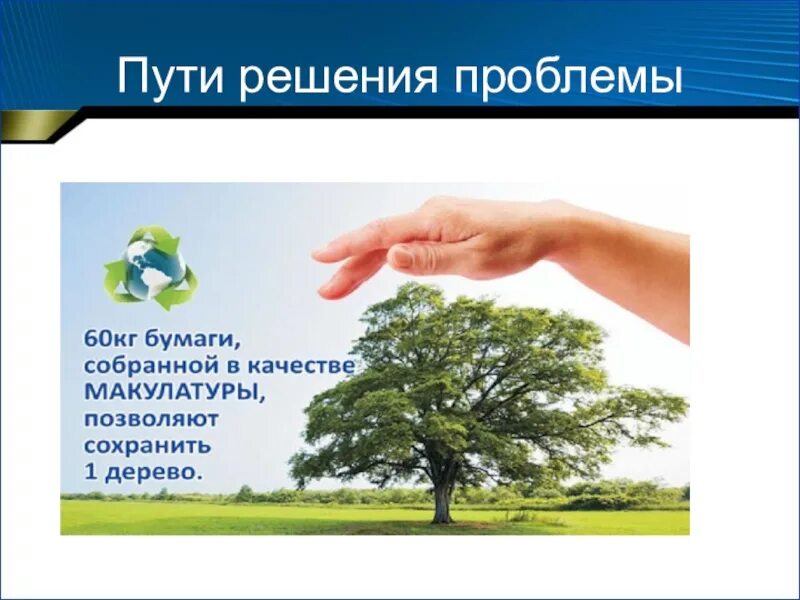 Пути решения проблемы

60кг бумаги, собранной в качестве МАКУЛАТУРЫ, позволяют сохранить 1 дерево.